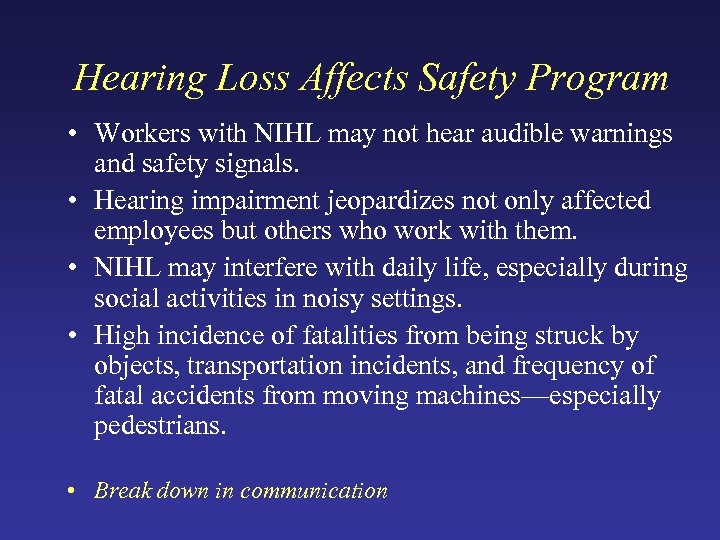 Hearing Loss Affects Safety Program

• Workers with NIHL may not hear audible warnings and safety signals.
• Hearing impairment jeopardizes not only affected employees but others who work with them.
• NIHL may interfere with daily life, especially during social activities in noisy settings.
• High incidence of fatalities from being struck by objects, transportation incidents, and frequency of fatal accidents from moving machines—especially pedestrians.

• Break down in communication